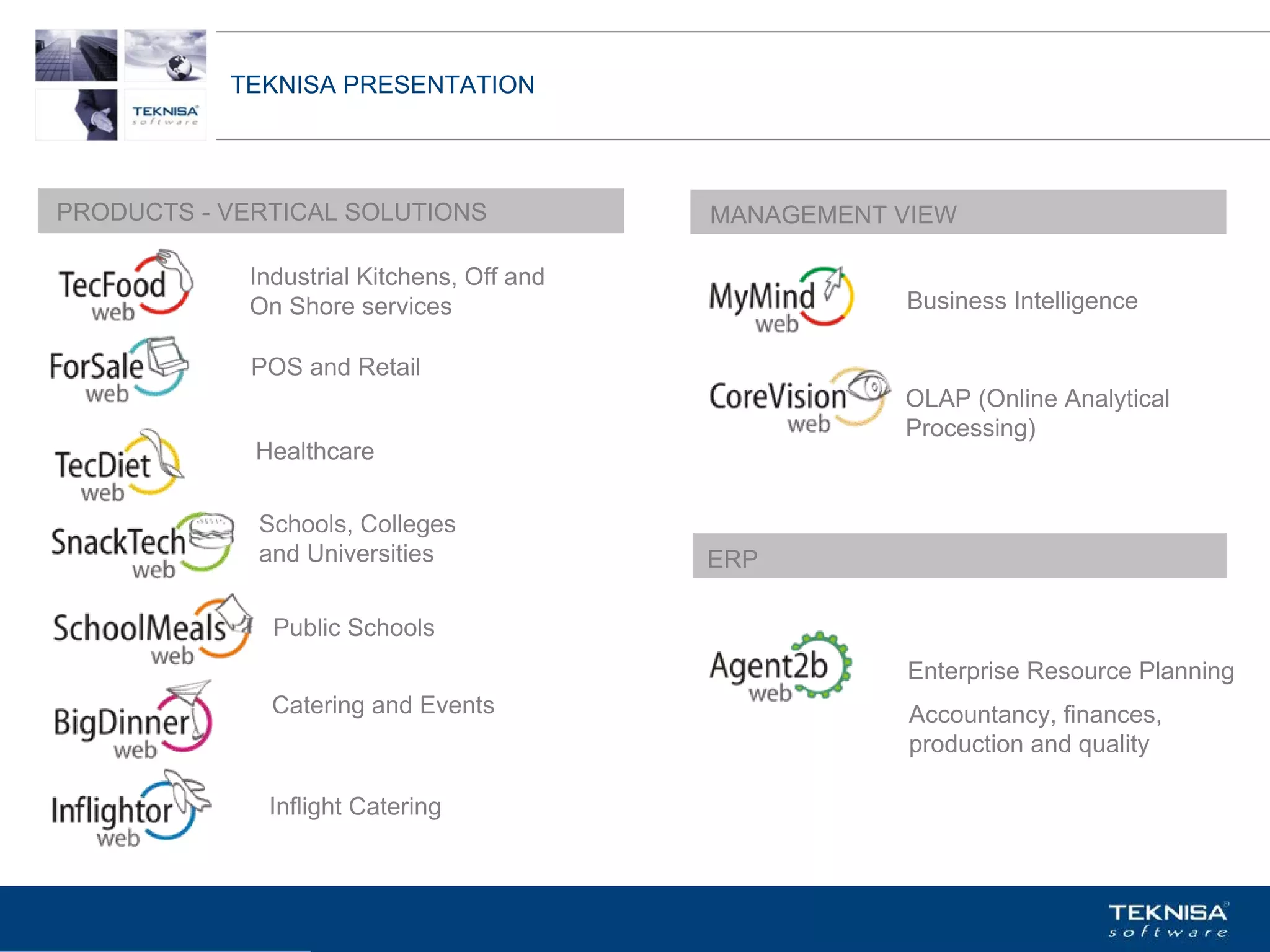 TEKNISA software

TEKNISA PRESENTATION

PRODUCTS - VERTICAL SOLUTIONS

TecFood web

Industrial Kitchens, Off and On Shore services

ForSale web

POS and Retail

TecDiet web

Healthcare

SnackTech web

Schools, Colleges and Universities

SchoolMeals web

Public Schools

BigDinner web

Catering and Events

Inflightor web

Inflight Catering

MANAGEMENT VIEW

MyMind web

Business Intelligence

CoreVision web

OLAP (Online Analytical Processing)

ERP

Agent2b web

Enterprise Resource Planning

Accountancy, finances, production and quality

TEKNISA software